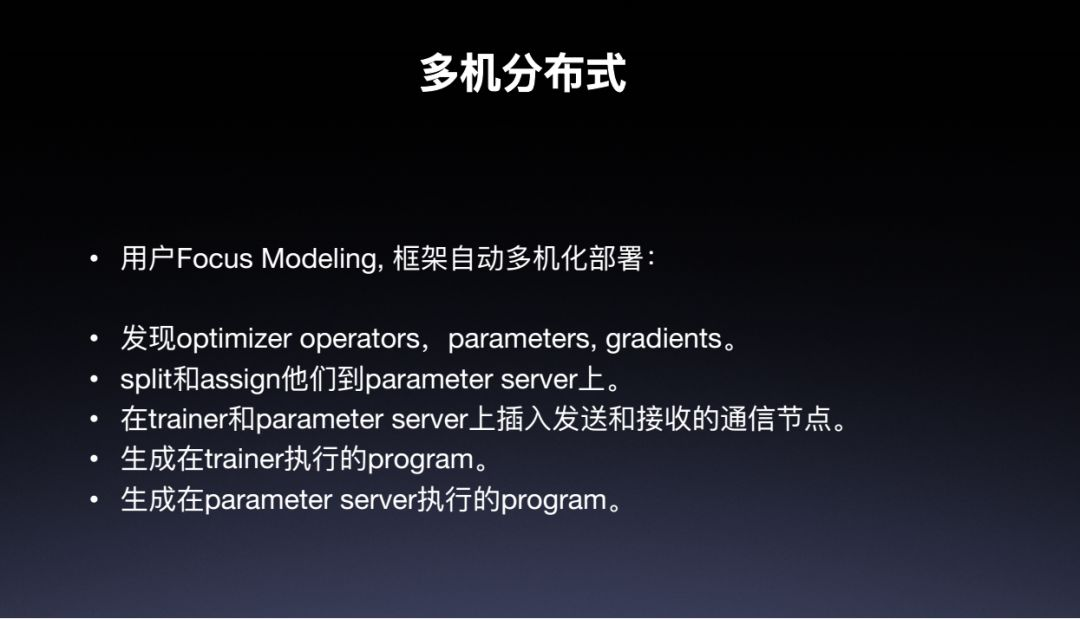 多机分布式

• 用户Focus Modeling, 框架自动多机化部署：

• 发现optimizer operators，parameters, gradients。
• split和assign他们到parameter server上。
• 在trainer和parameter server上插入发送和接收的通信节点。
• 生成在trainer执行的program。
• 生成在parameter server执行的program。